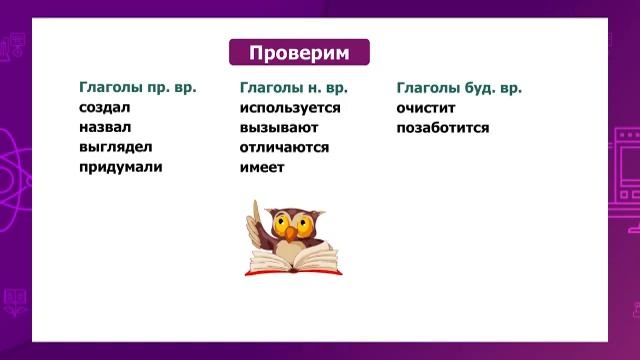 Проверим

Глаголы пр. вр.
создал
назвал
выглядел
придумали

Глаголы н. вр.
используется
вызывают
отличаются
имеет

Глаголы буд. вр.
очистит
позаботится